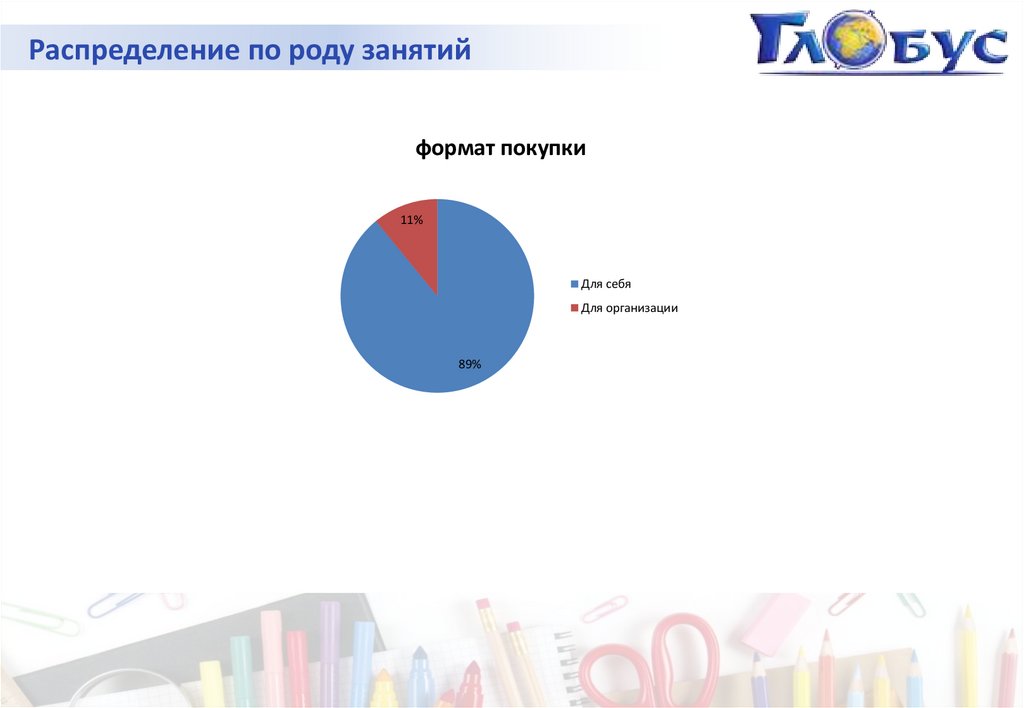 Распределение по роду занятий

ГЛОБУС

формат покупки

11%

89%

Для себя

Для организации